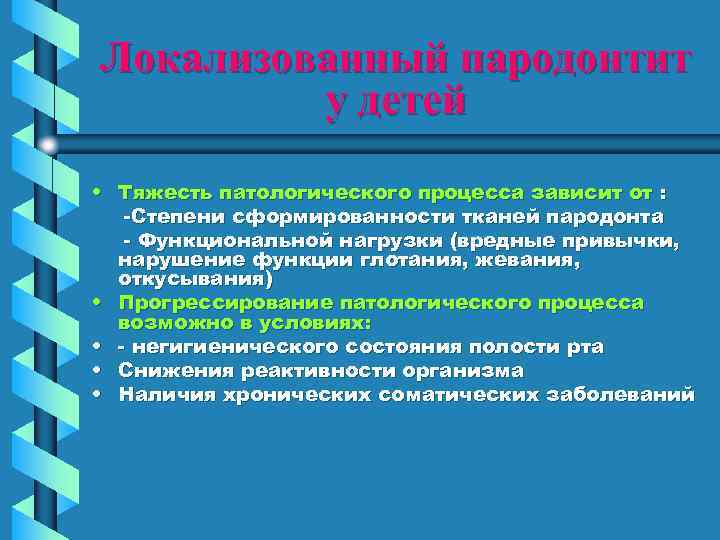 Локализованный пародонтит у детей

• Тяжесть патологического процесса зависит от :
-Степени сформированности тканей пародонта
- Функциональной нагрузки (вредные привычки, нарушение функции глотания, жевания, откусывания)
• Прогрессирование патологического процесса возможно в условиях:
• - негигиенического состояния полости рта
• Снижения реактивности организма
• Наличия хронических соматических заболеваний